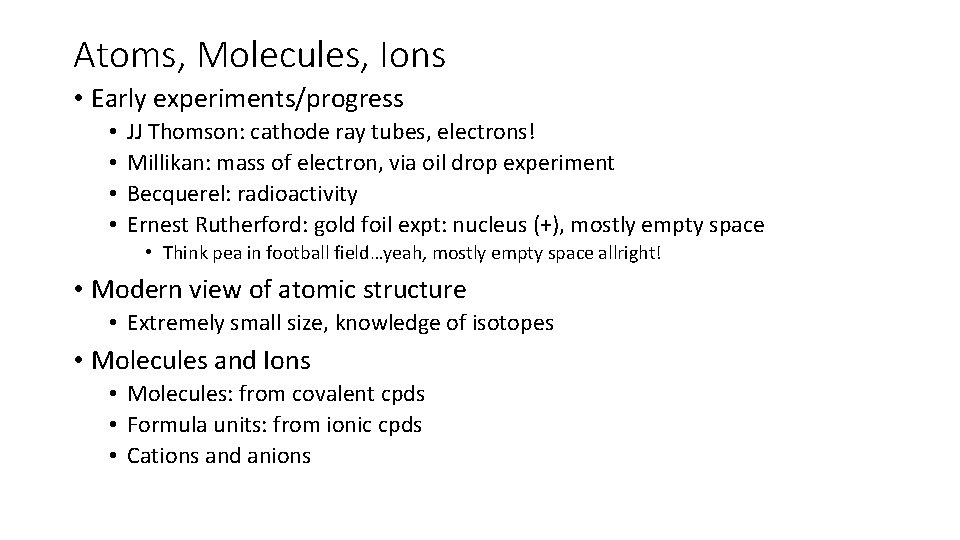 Atoms, Molecules, Ions

• Early experiments/progress
  • JJ Thomson: cathode ray tubes, electrons!
  • Millikan: mass of electron, via oil drop experiment
  • Becquerel: radioactivity
  • Ernest Rutherford: gold foil expt: nucleus (+), mostly empty space
    • Think pea in football field…yeah, mostly empty space allright!

• Modern view of atomic structure
  • Extremely small size, knowledge of isotopes

• Molecules and Ions
  • Molecules: from covalent cpds
  • Formula units: from ionic cpds
  • Cations and anions